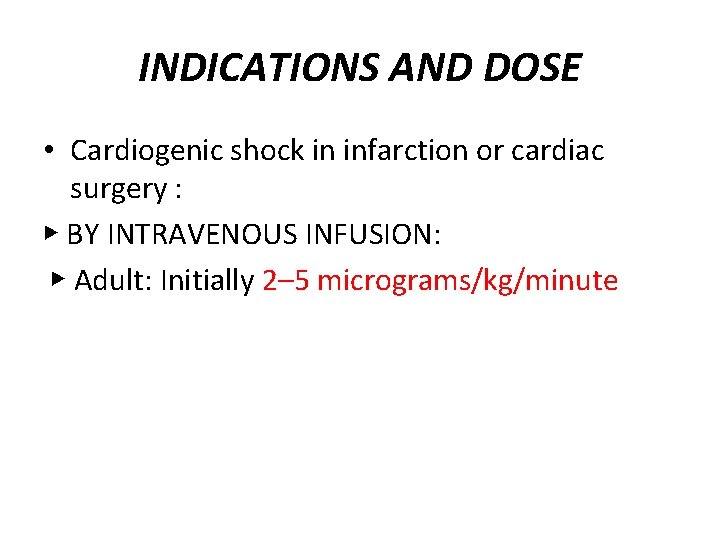 INDICATIONS AND DOSE

• Cardiogenic shock in infarction or cardiac surgery :

▸ BY INTRAVENOUS INFUSION:

▸ Adult: Initially 2–5 micrograms/kg/minute